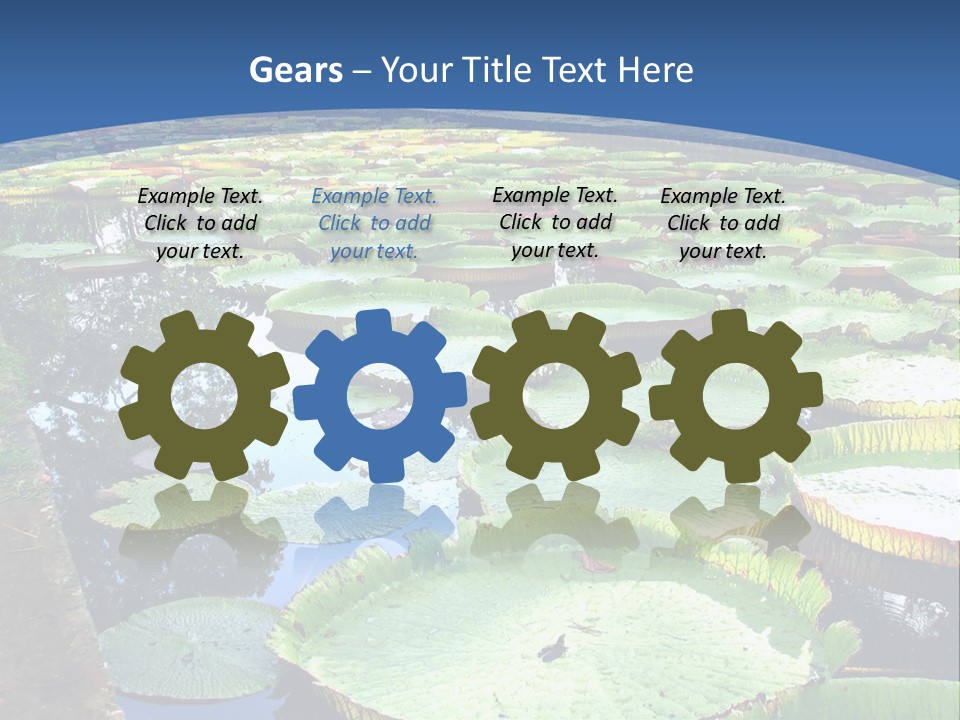 Gears – Your Title Text Here

Example Text. Click to add your text.

Example Text. Click to add your text.

Example Text. Click to add your text.

Example Text. Click to add your text.